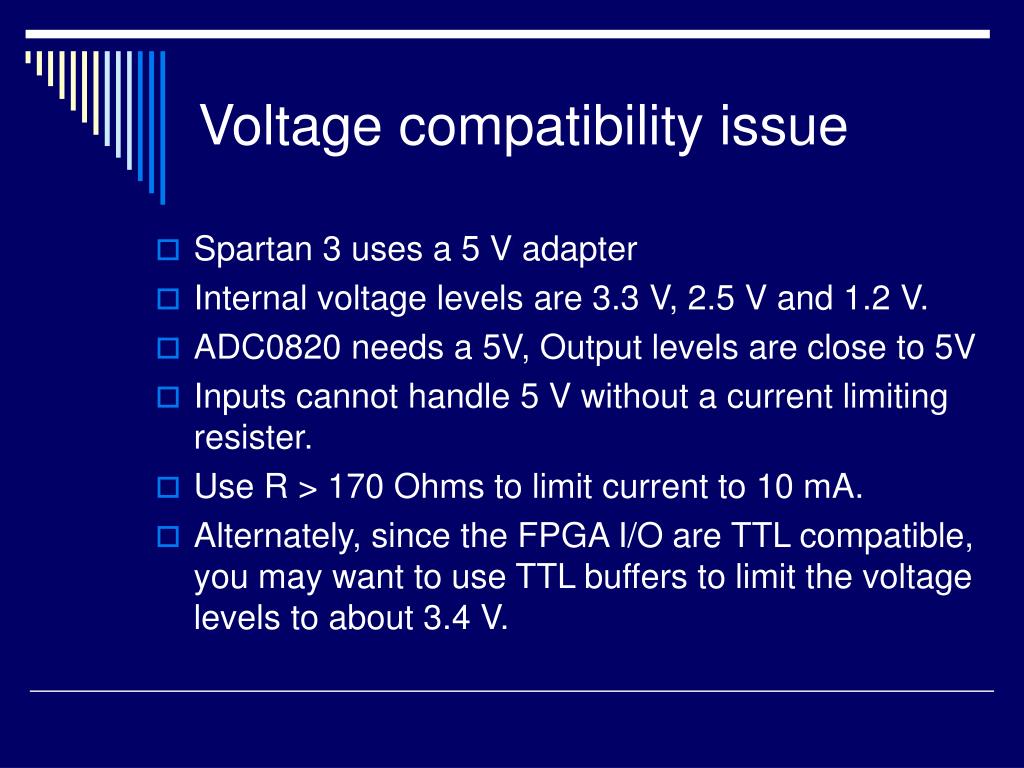 Voltage compatibility issue

Spartan 3 uses a 5 V adapter

Internal voltage levels are 3.3 V, 2.5 V and 1.2 V.

ADC0820 needs a 5V, Output levels are close to 5V

Inputs cannot handle 5 V without a current limiting resister.

Use R > 170 Ohms to limit current to 10 mA.

Alternately, since the FPGA I/O are TTL compatible, you may want to use TTL buffers to limit the voltage levels to about 3.4 V.